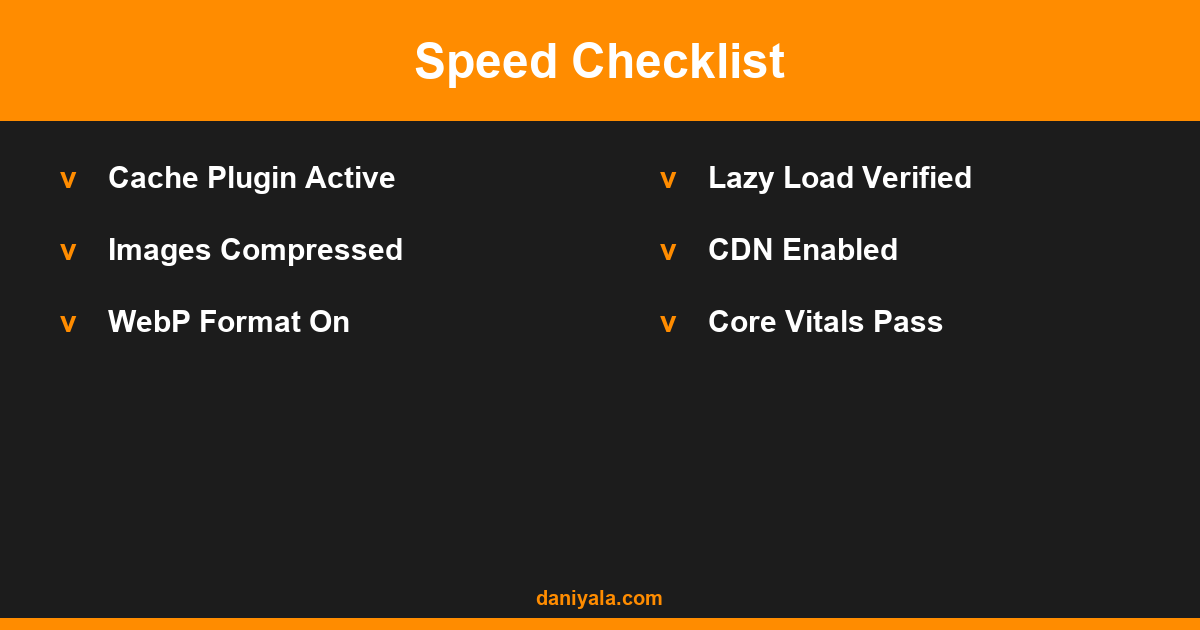 Speed Checklist

v Cache Plugin Active

v Images Compressed

v WebP Format On

v Lazy Load Verified

v CDN Enabled

v Core Vitals Pass

daniyala.com